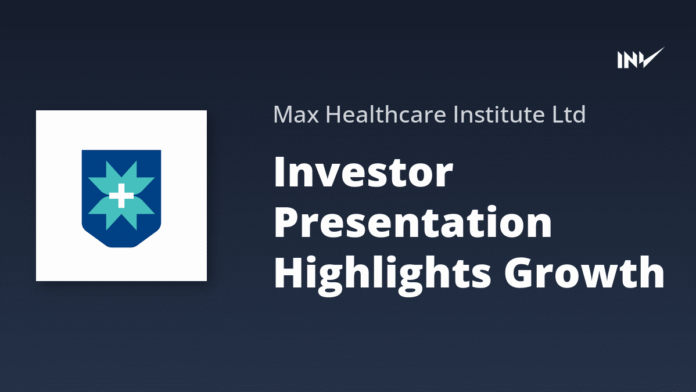 INV

Max Healthcare Institute Ltd

Investor Presentation Highlights Growth